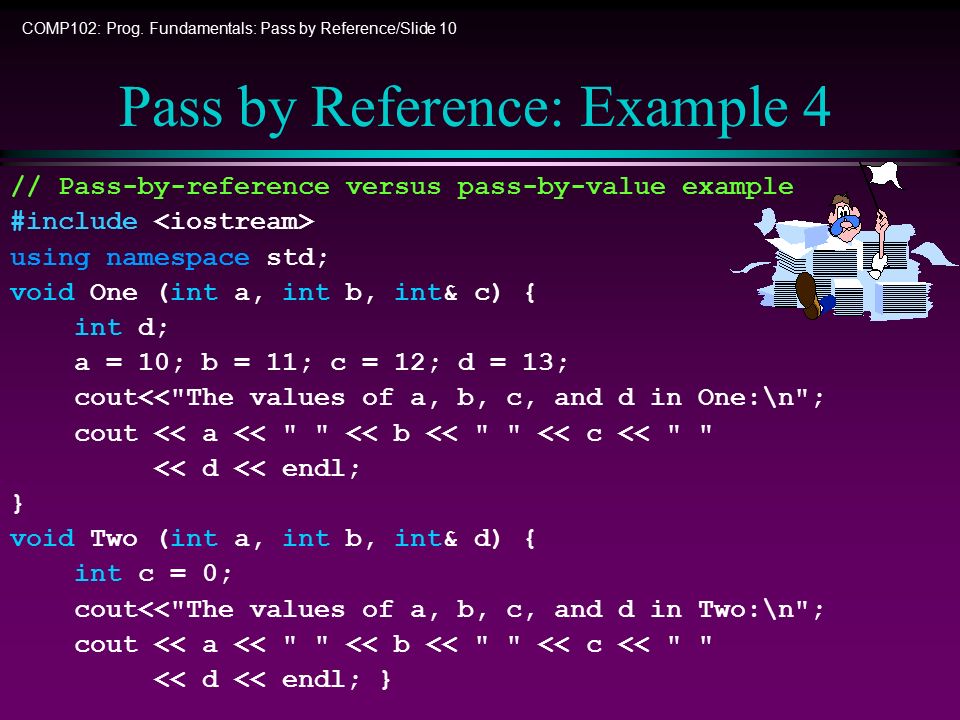 COMP102: Prog. Fundamentals: Pass by Reference/Slide 10

Pass by Reference: Example 4

// Pass-by-reference versus pass-by-value example
#include <iostream>
using namespace std;
void One (int a, int b, int& c) {
    int d;
    a = 10; b = 11; c = 12; d = 13;
    cout<<"The values of a, b, c, and d in One:\n";
    cout << a << " " << b << " " << c << " "
        << d << endl;
}
void Two (int a, int b, int& d) {
    int c = 0;
    cout<<"The values of a, b, c, and d in Two:\n";
    cout << a << " " << b << " " << c << " "
        << d << endl; }